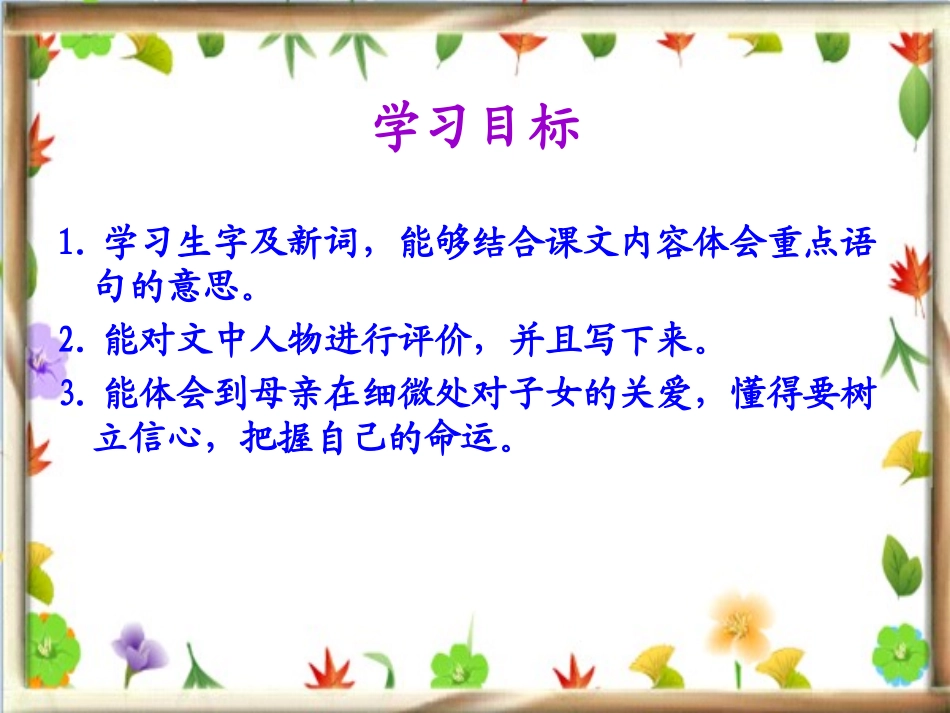 学习目标

1. 学习生字及新词，能够结合课文内容体会重点语句的意思。

2. 能对文中人物进行评价，并且写下来。

3. 能体会到母亲在细微处对子女的关爱，懂得要树立信心，把握自己的命运。